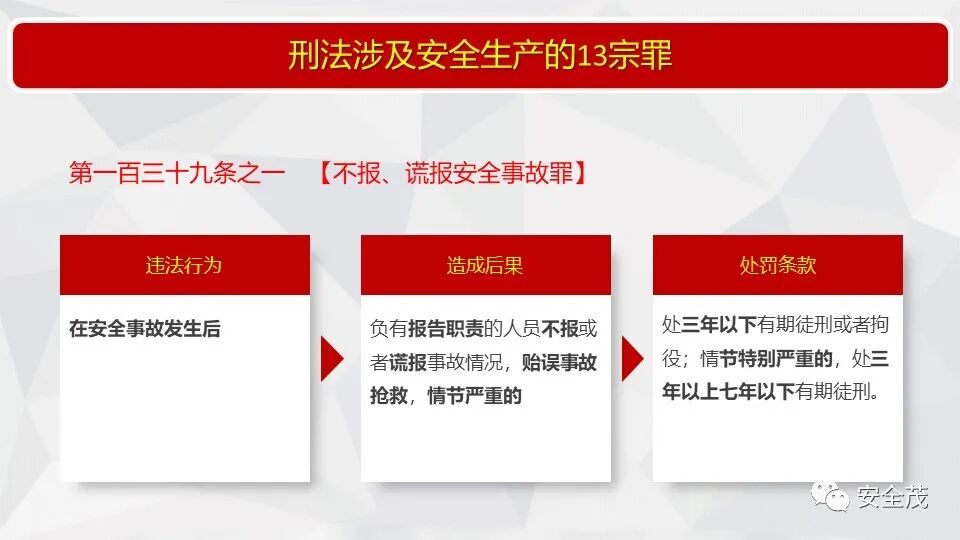 刑法涉及安全生产的13宗罪

第一百三十九条之一 【不报、谎报安全事故罪】

违法行为

在安全事故发生后

造成后果

负有报告职责的人员不报或者谎报事故情况，贻误事故抢救，情节严重的

处罚条款

处三年以下有期徒刑或者拘役；情节特别严重的，处三年以上七年以下有期徒刑。

安全茂